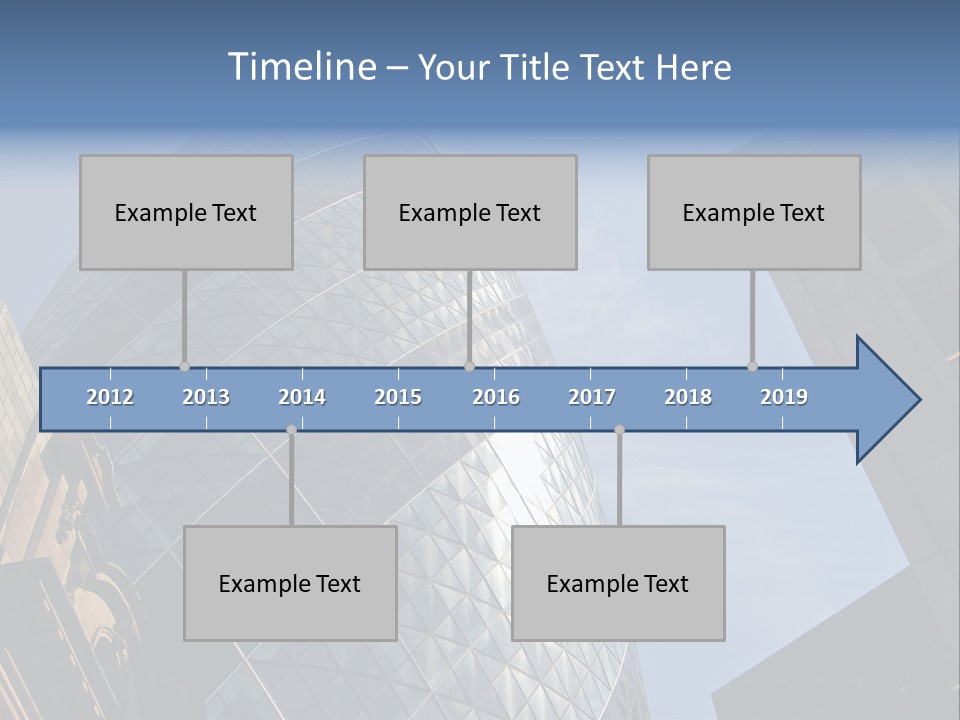 Timeline – Your Title Text Here

Example Text

Example Text

Example Text

2012 2013 2014 2015 2016 2017 2018 2019

Example Text

Example Text